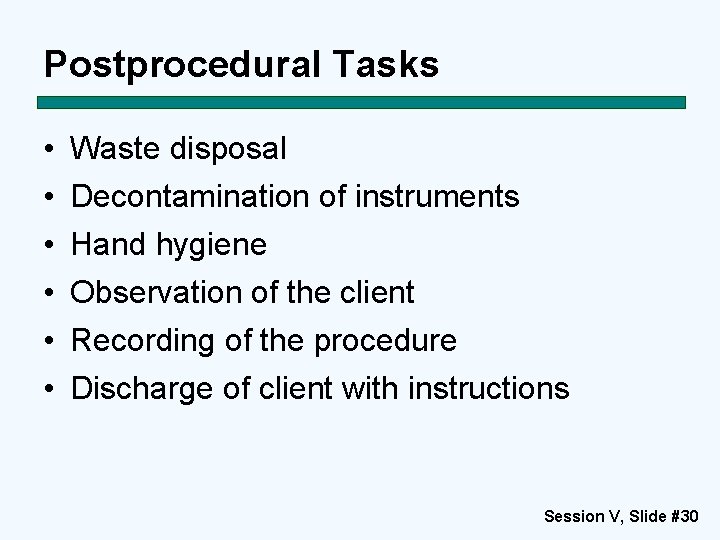 Postprocedural Tasks

• Waste disposal
• Decontamination of instruments
• Hand hygiene
• Observation of the client
• Recording of the procedure
• Discharge of client with instructions

Session V, Slide #30